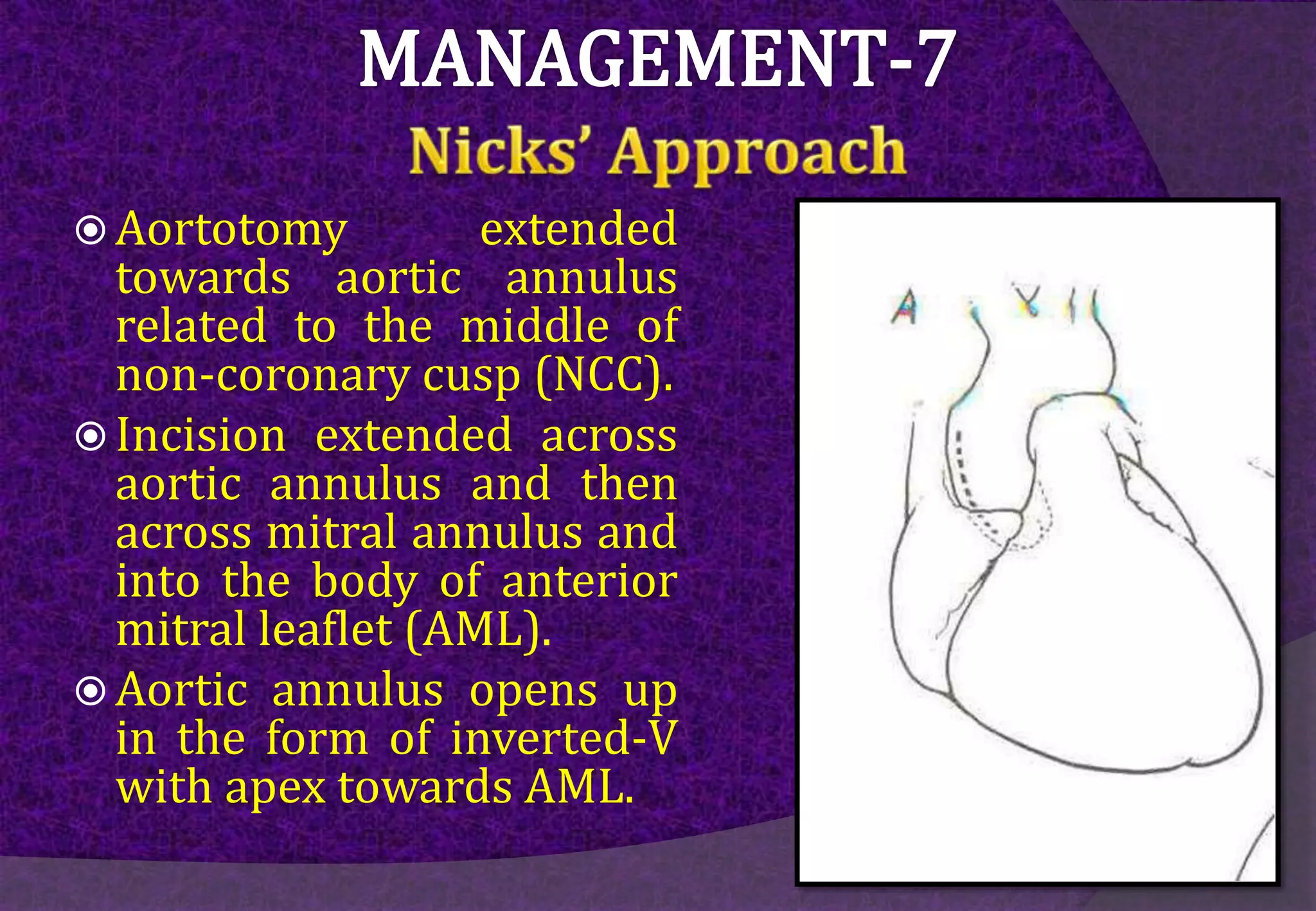 MANAGEMENT-7

Nicks' Approach

Aortotomy extended towards aortic annulus related to the middle of non-coronary cusp (NCC).

Incision extended across aortic annulus and then across mitral annulus and into the body of anterior mitral leaflet (AML).

Aortic annulus opens up in the form of inverted-V with apex towards AML.

A